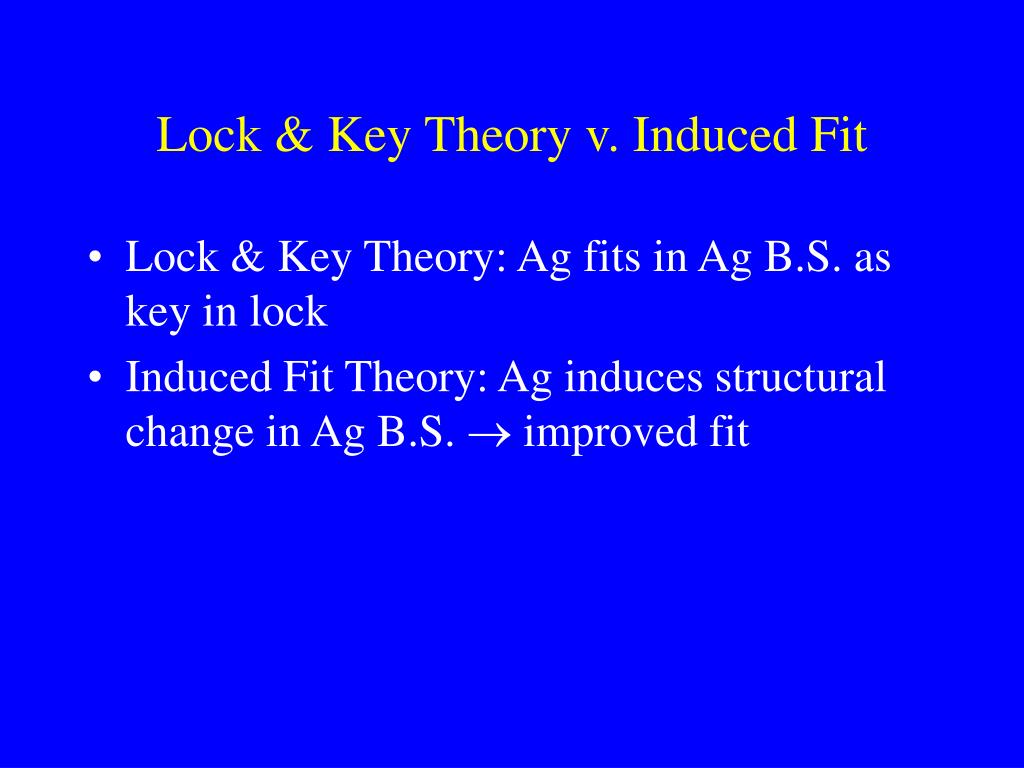 Lock & Key Theory v. Induced Fit

• Lock & Key Theory: Ag fits in Ag B.S. as key in lock

• Induced Fit Theory: Ag induces structural change in Ag B.S. $\rightarrow$ improved fit